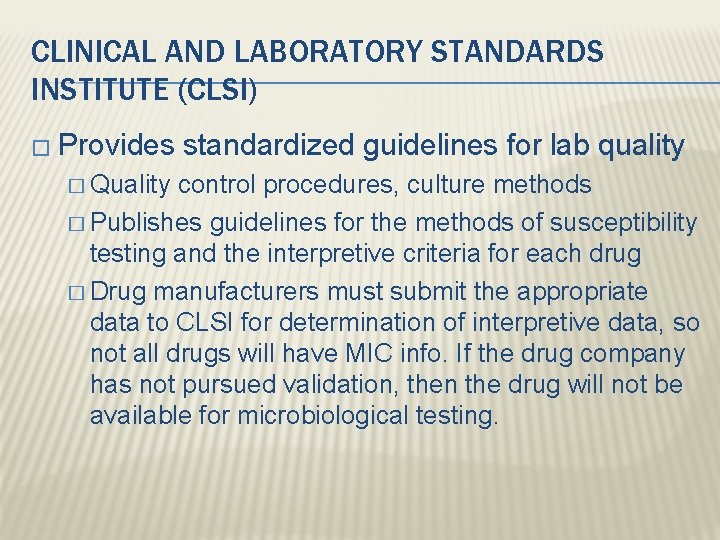 CLINICAL AND LABORATORY STANDARDS INSTITUTE (CLSI)

□ Provides standardized guidelines for lab quality

□ Quality control procedures, culture methods

□ Publishes guidelines for the methods of susceptibility testing and the interpretive criteria for each drug

□ Drug manufacturers must submit the appropriate data to CLSI for determination of interpretive data, so not all drugs will have MIC info. If the drug company has not pursued validation, then the drug will not be available for microbiological testing.